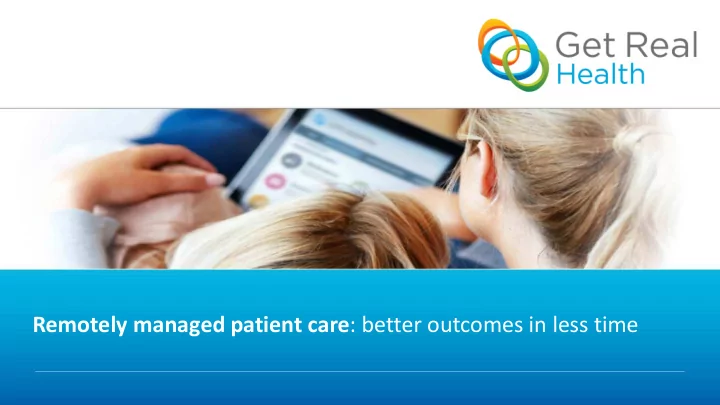 Get Real Health

Remotely managed patient care: better outcomes in less time